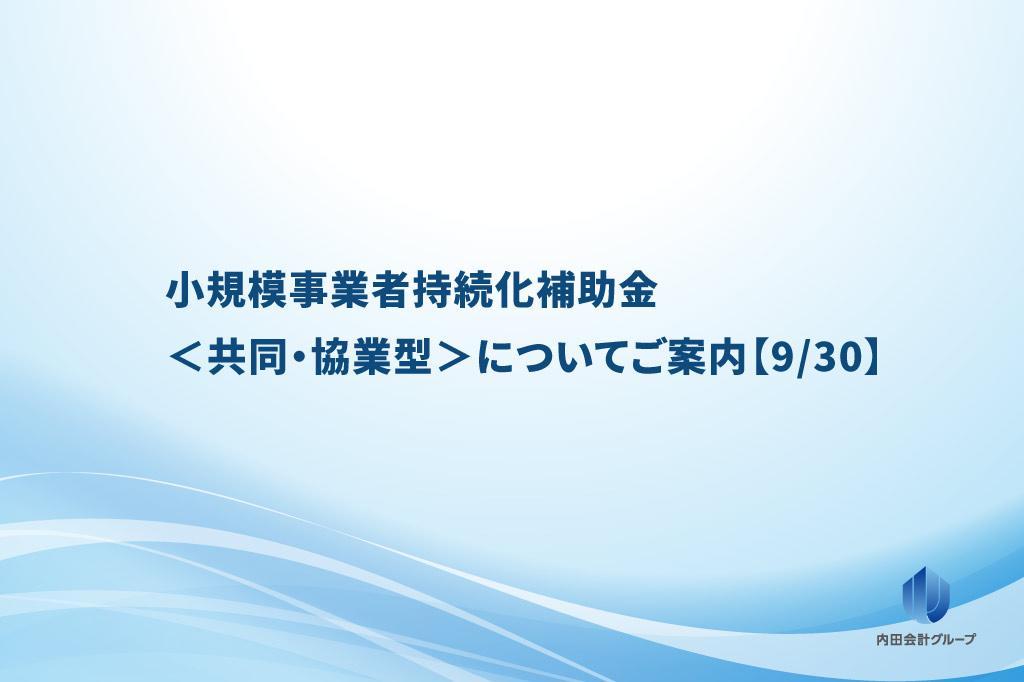 小規模事業者持続化補助金
＜共同・協業型＞についてご案内【9/30】

内田会計グループ